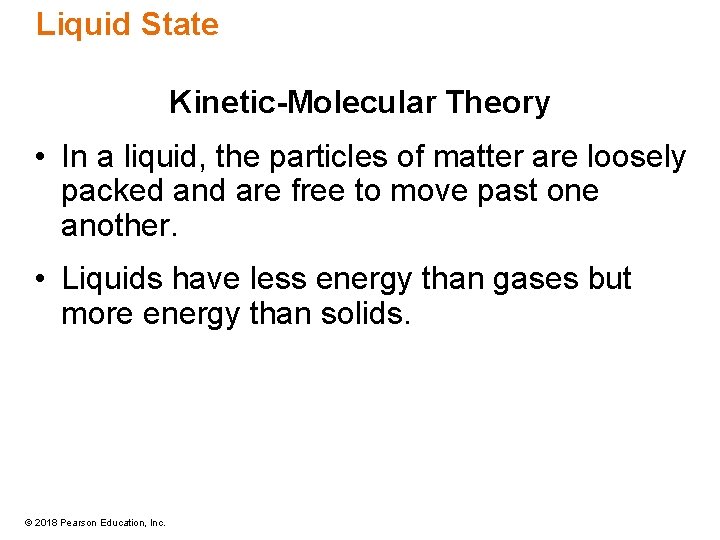 Liquid State

Kinetic-Molecular Theory

• In a liquid, the particles of matter are loosely packed and are free to move past one another.

• Liquids have less energy than gases but more energy than solids.

© 2018 Pearson Education, Inc.